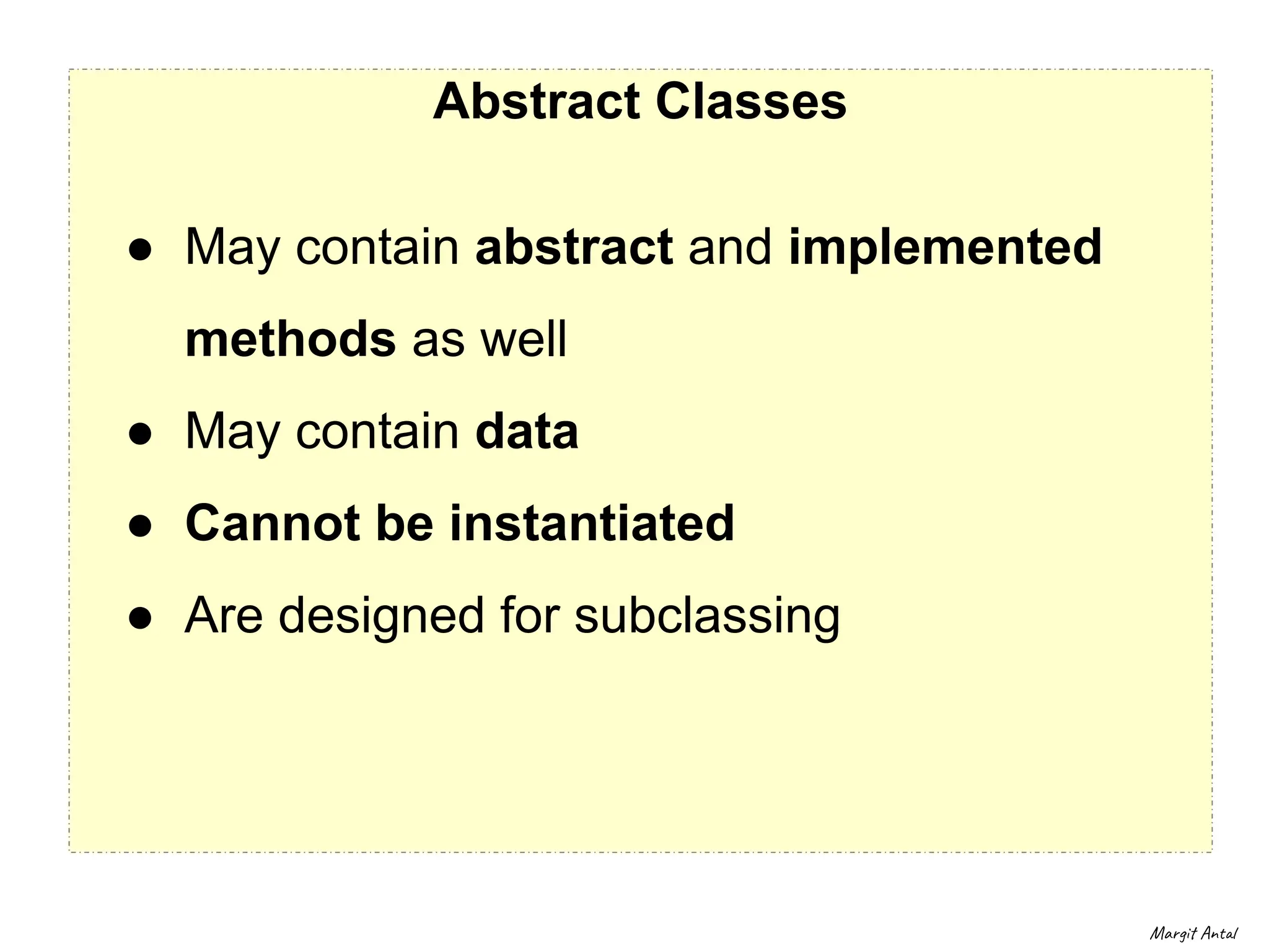 Abstract Classes

● May contain abstract and implemented methods as well
● May contain data
● Cannot be instantiated
● Are designed for subclassing

Margit Antal